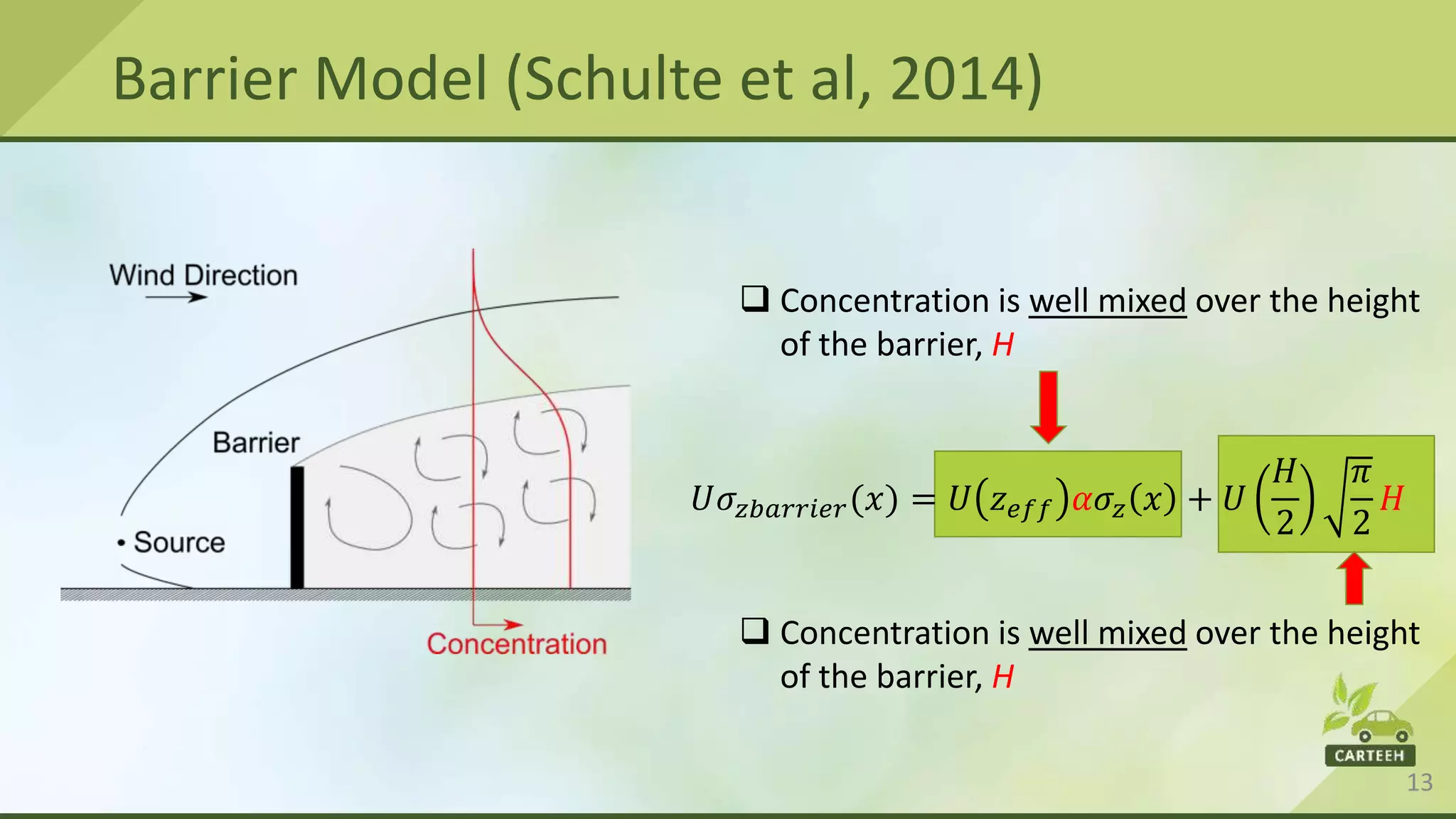 Barrier Model (Schulte et al, 2014)

Wind Direction

Barrier

• Source

Concentration

❑ Concentration is well mixed over the height of the barrier, H

$U\sigma_{zbarrier}(x) = U(z_{eff})\alpha\sigma_z(x) + U\left(\frac{H}{2}\right)\sqrt{\frac{\pi}{2}}H$

❑ Concentration is well mixed over the height of the barrier, H

CARTEEH

13